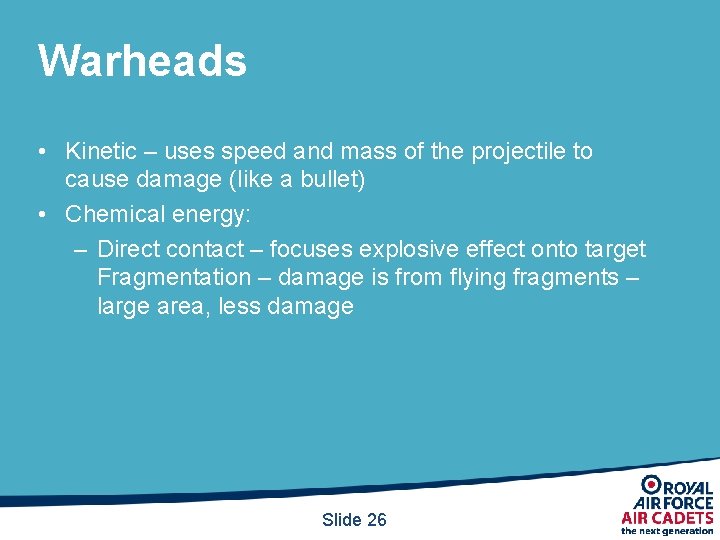 Warheads

• Kinetic – uses speed and mass of the projectile to cause damage (like a bullet)
• Chemical energy:
– Direct contact – focuses explosive effect onto target Fragmentation – damage is from flying fragments – large area, less damage

Slide 26

ROYAL AIR FORCE AIR CADETS the next generation